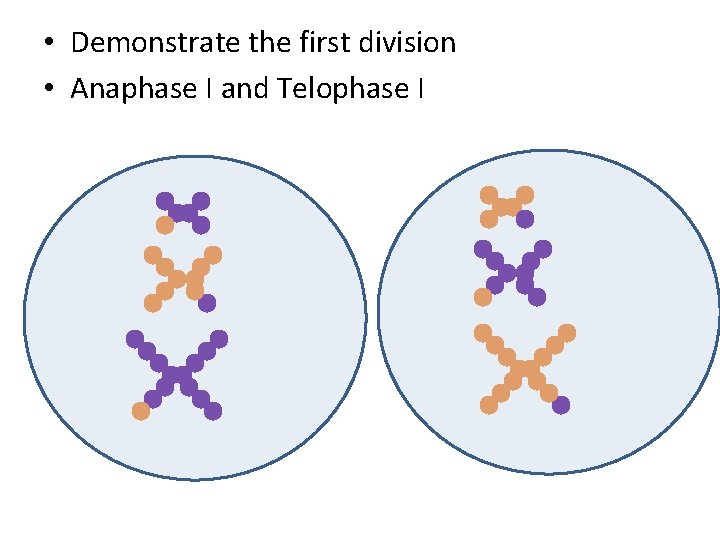 • Demonstrate the first division
• Anaphase I and Telophase I